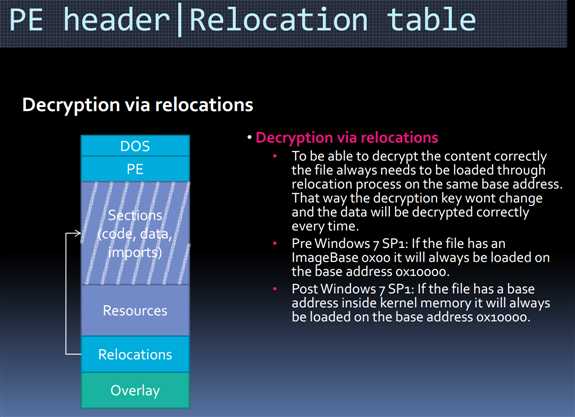 PE header|Relocation table

Decryption via relocations

DOS
PE
Sections (code, data, imports)
Resources
Relocations
Overlay

• Decryption via relocations
• To be able to decrypt the content correctly the file always needs to be loaded through relocation process on the same base address. That way the decryption key wont change and the data will be decrypted correctly every time.
• Pre Windows 7 SP1: If the file has an ImageBase 0x00 it will always be loaded on the base address 0x10000.
• Post Windows 7 SP1: If the file has a base address inside kernel memory it will always be loaded on the base address 0x10000.